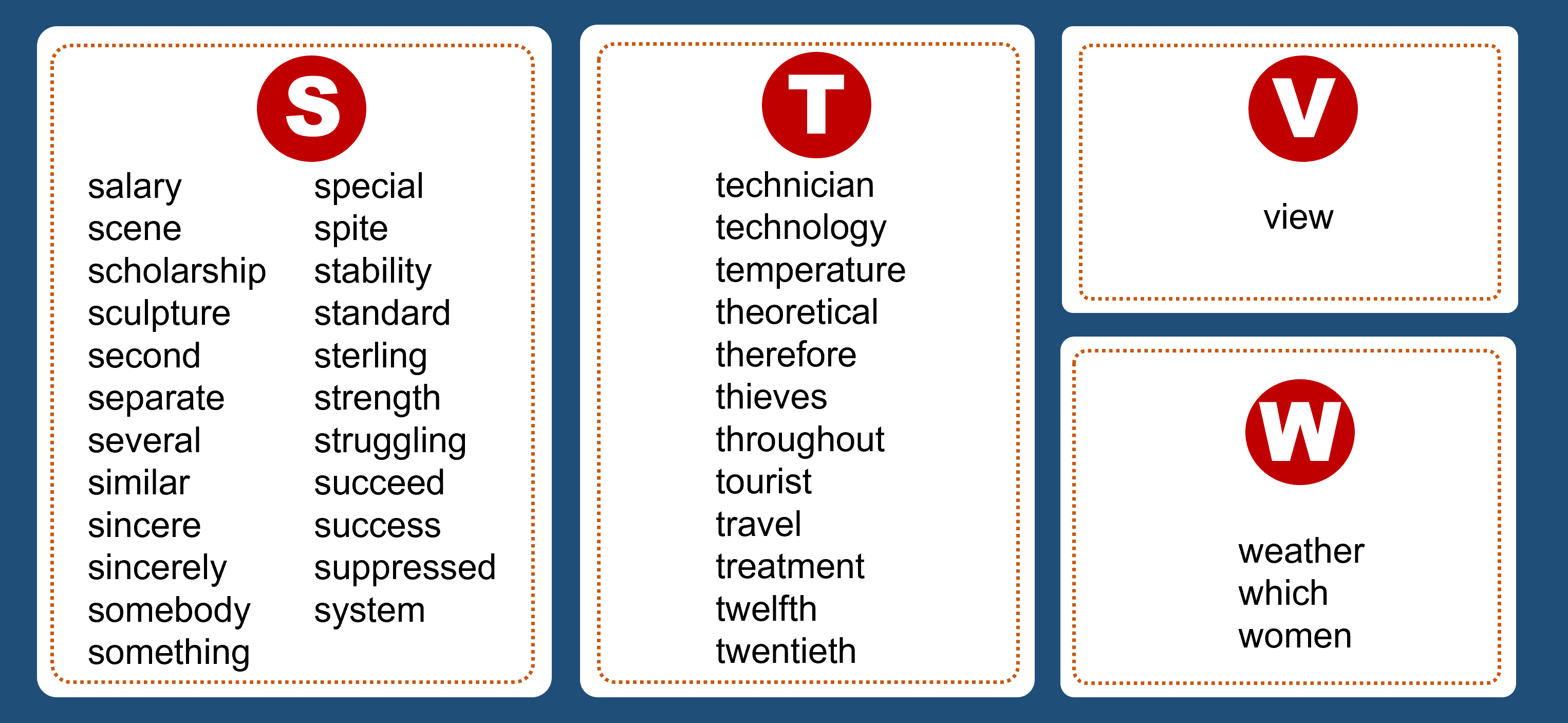 S

salary
scene
scholarship
sculpture
second
separate
several
similar
sincere
sincerely
somebody
something

special
spite
stability
standard
sterling
strength
struggling
succeed
success
suppressed
system

T

technician
technology
temperature
theoretical
therefore
thieves
throughout
tourist
travel
treatment
twelfth
twentieth

V

view

W

weather
which
women